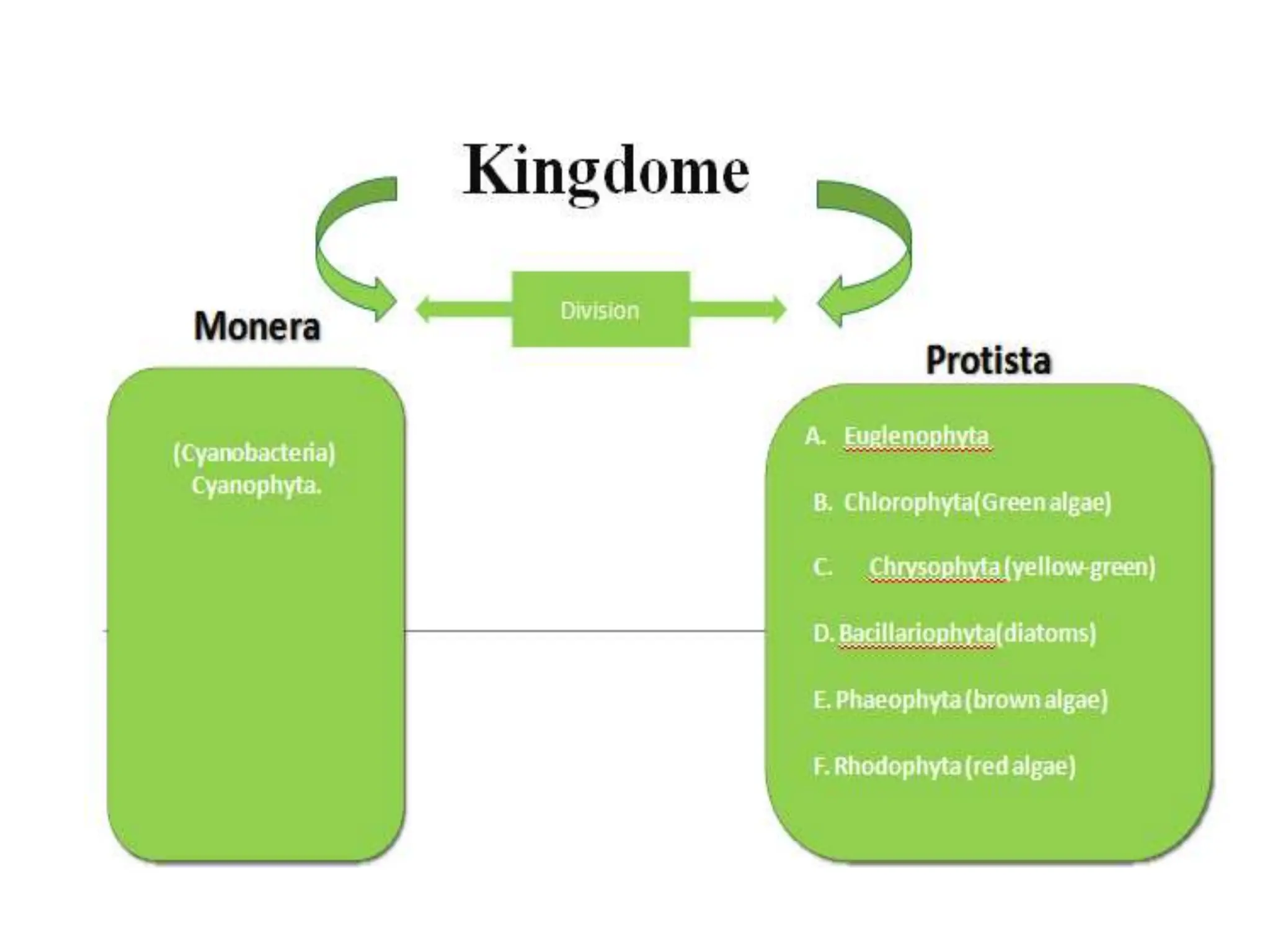 Kingdome

Division

Monera

(Cyanobacteria)
Cyanophyta.

Protista

A. Euglenophyta

B. Chlorophyta(Green algae)

C. Chrysophyta (yellow-green)

D. Bacillariophyta(diatoms)

E. Phaeophyta (brown algae)

F. Rhodophyta (red algae)